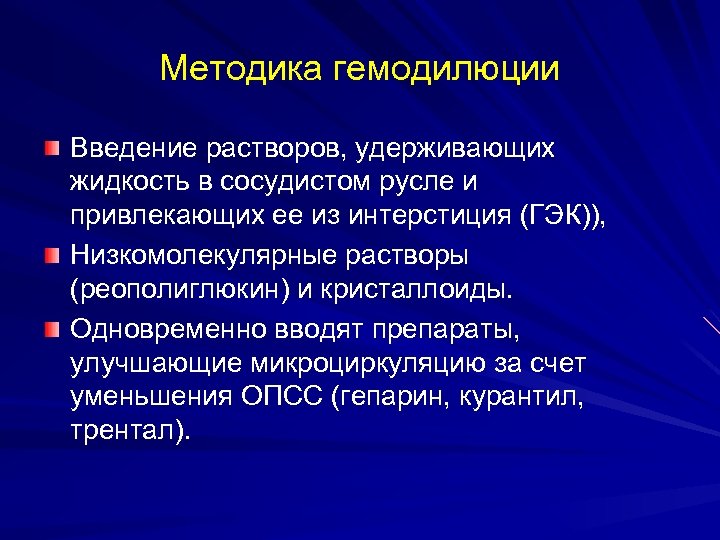 Методика гемодилюции

Введение растворов, удерживающих жидкость в сосудистом русле и привлекающих ее из интерстиция (ГЭК)),

Низкомолекулярные растворы (реополиглюкин) и кристаллоиды.

Одновременно вводят препараты, улучшающие микроциркуляцию за счет уменьшения ОПСС (гепарин, курантил, трентал).